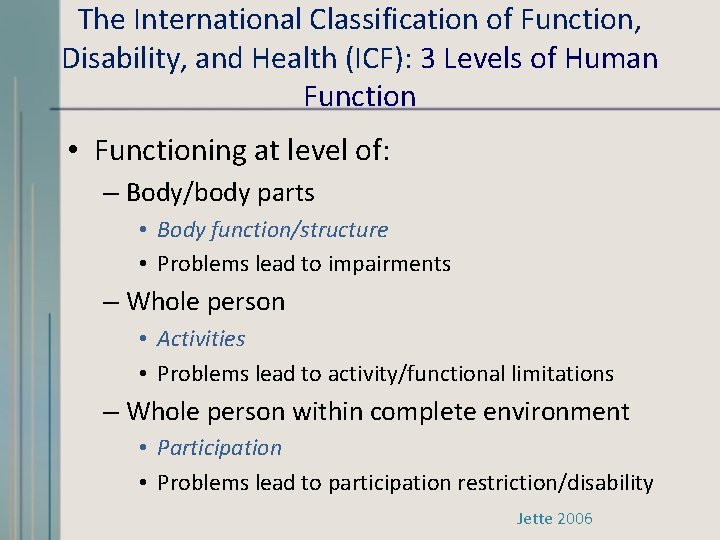 The International Classification of Function, Disability, and Health (ICF): 3 Levels of Human Function

• Functioning at level of:
– Body/body parts
• Body function/structure
• Problems lead to impairments
– Whole person
• Activities
• Problems lead to activity/functional limitations
– Whole person within complete environment
• Participation
• Problems lead to participation restriction/disability

Jette 2006